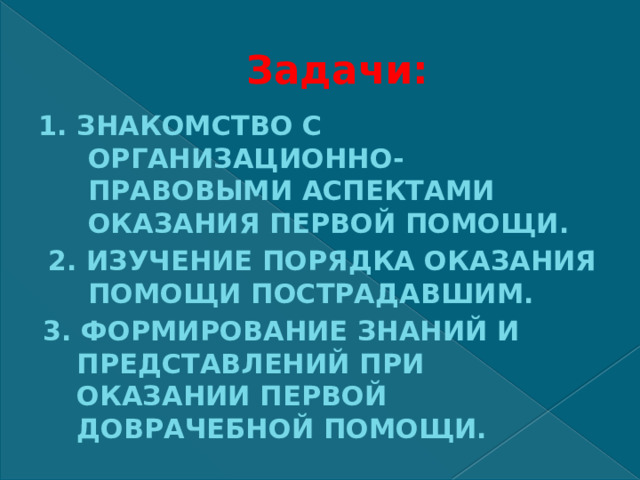 Задачи:

1. ЗНАКОМСТВО С ОРГАНИЗАЦИОННО-ПРАВОВЫМИ АСПЕКТАМИ ОКАЗАНИЯ ПЕРВОЙ ПОМОЩИ.

2. ИЗУЧЕНИЕ ПОРЯДКА ОКАЗАНИЯ ПОМОЩИ ПОСТРАДАВШИМ.

3. ФОРМИРОВАНИЕ ЗНАНИЙ И ПРЕДСТАВЛЕНИЙ ПРИ ОКАЗАНИИ ПЕРВОЙ ДОВРАЧЕБНОЙ ПОМОЩИ.